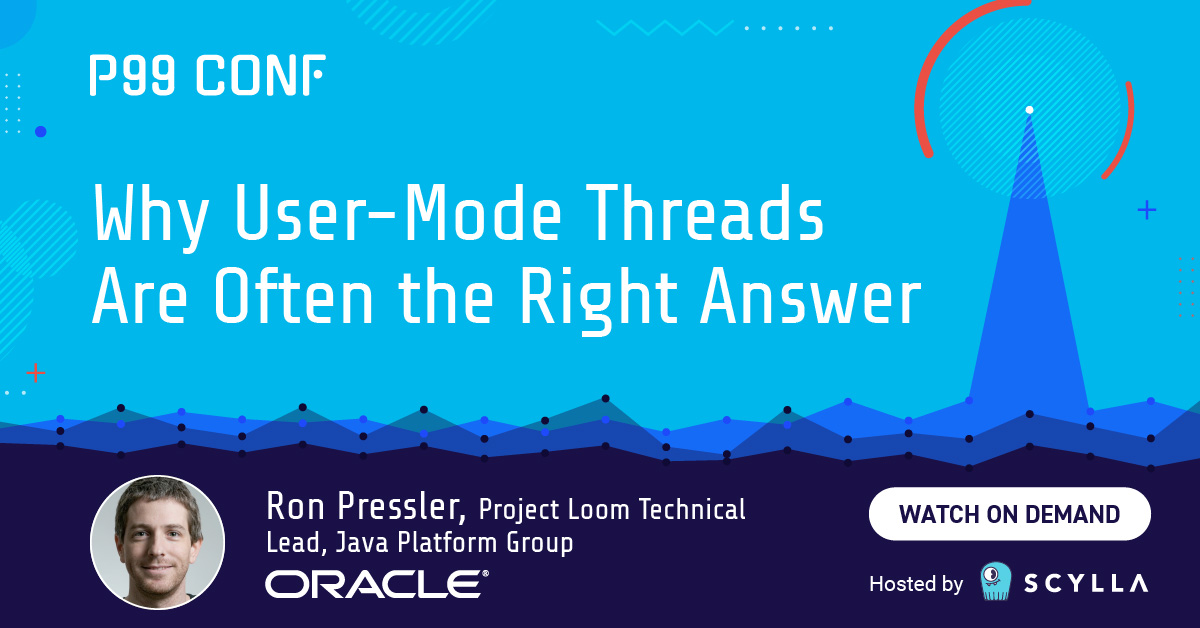 P99 CONF

Why User-Mode Threads Are Often the Right Answer

Ron Pressler, Project Loom Technical Lead, Java Platform Group

ORACLE®

WATCH ON DEMAND

Hosted by SCYLLA